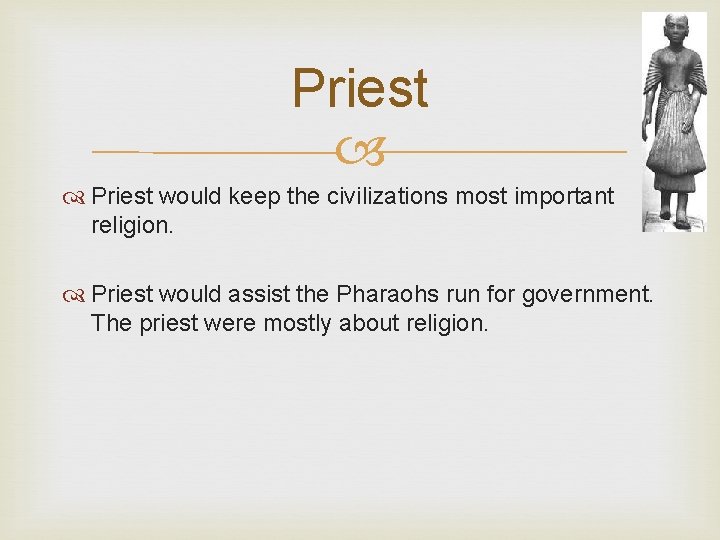 Priest

Priest would keep the civilizations most important religion.

Priest would assist the Pharaohs run for government. The priest were mostly about religion.